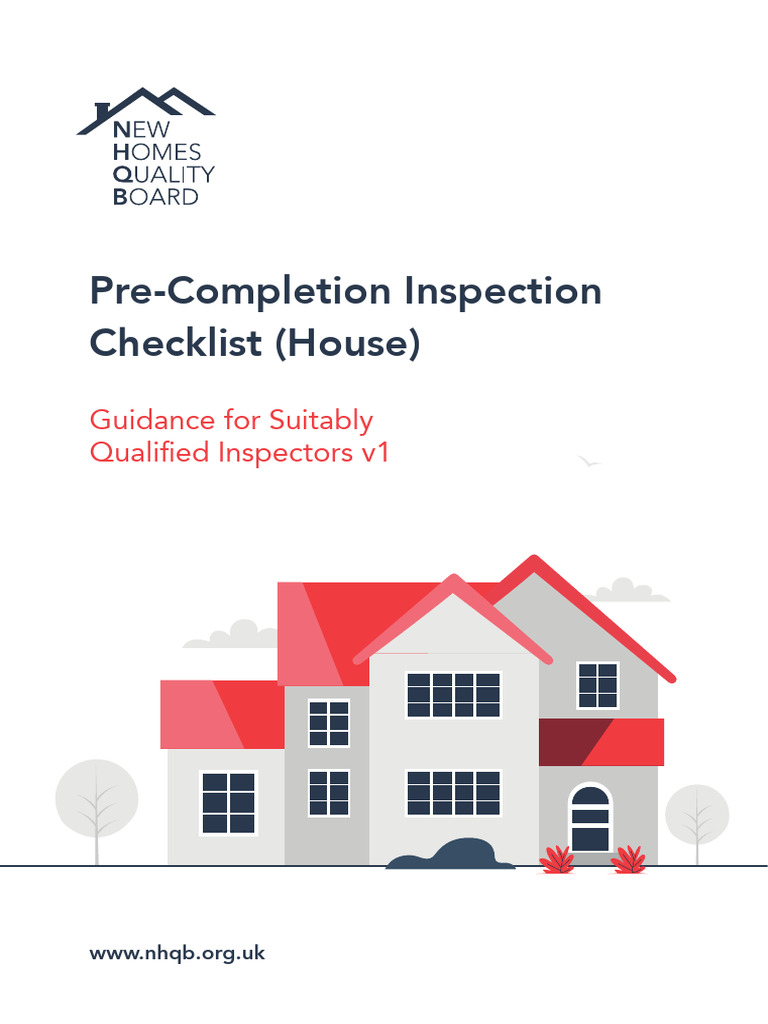 NEW
HOMES
QUALITY
BOARD

Pre-Completion Inspection Checklist (House)

Guidance for Suitably Qualified Inspectors v1

www.nhqb.org.uk